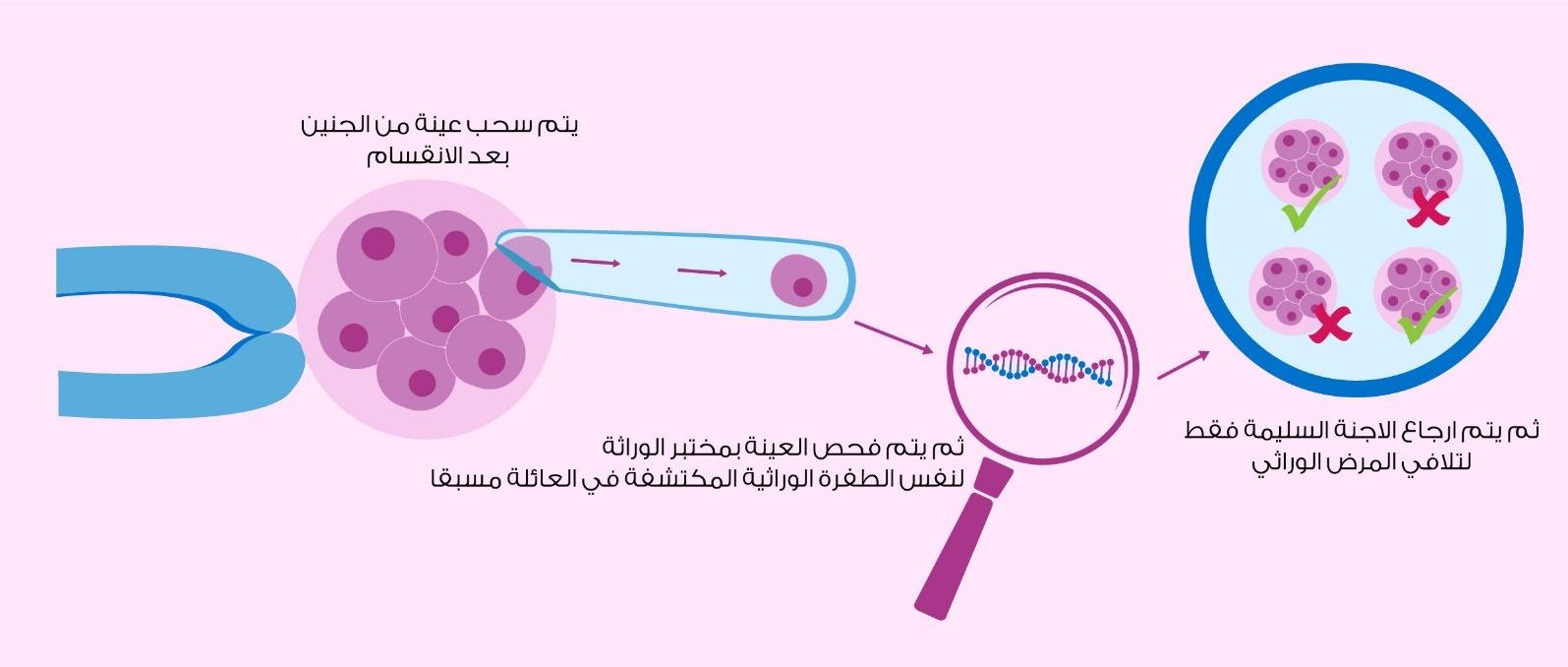 يتم سحب عينة من الجنين
بعد الانقسام

ثم يتم فحص العينة بمختبر الوراثة
لنفس الطفرة الوراثية المكتشفة في العائلة مسبقا

ثم يتم ارجاع الاجنة السليمة فقط
لتلافي المرض الوراثي